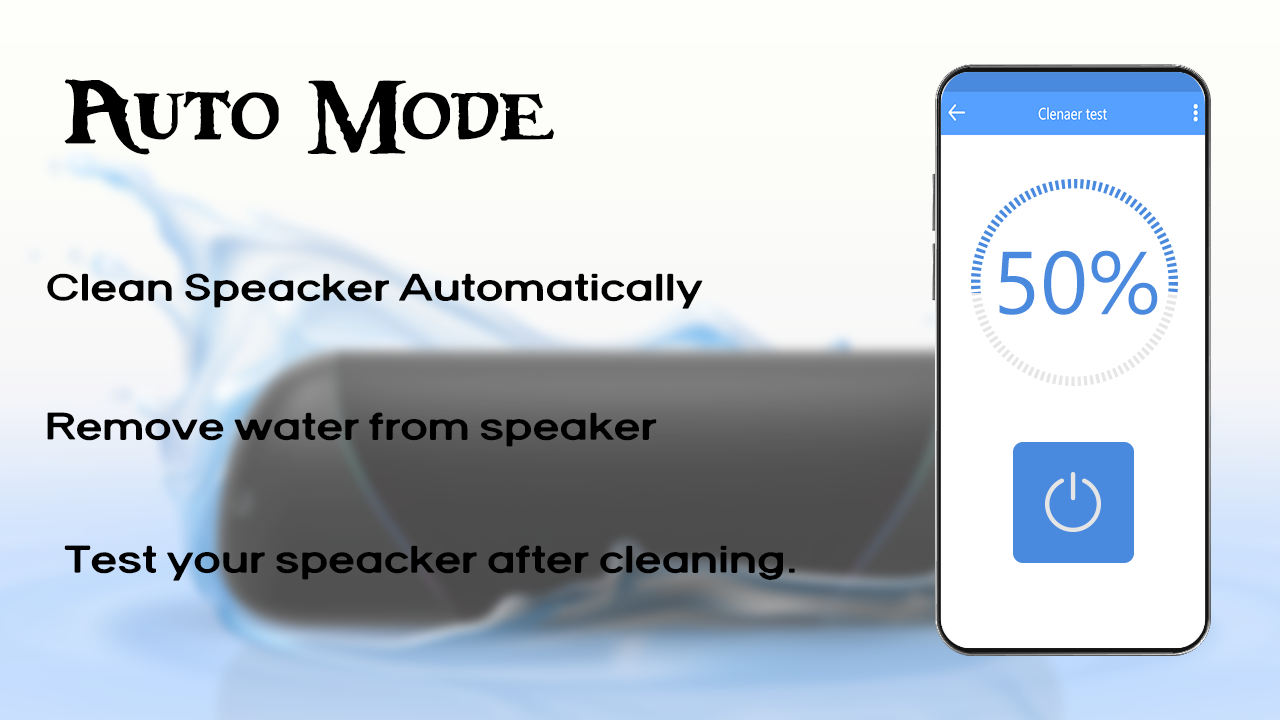 Auto Mode

Clean Speacker Automatically

Remove water from speaker

Test your speacker after cleaning.

Clenaer test

50%